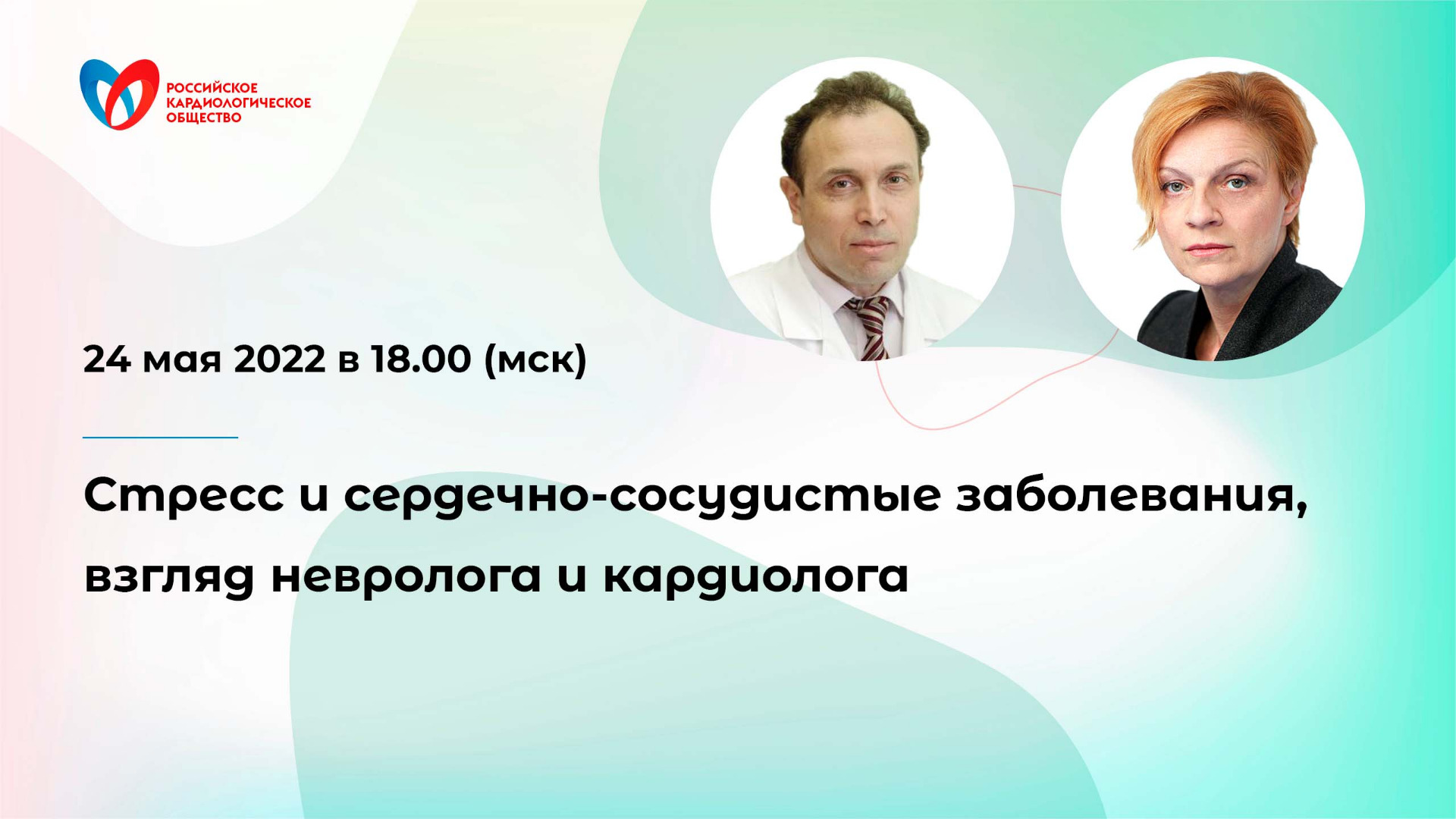 РОССИЙСКОЕ
КАРДИОЛОГИЧЕСКОЕ
ОБЩЕСТВО

24 мая 2022 в 18.00 (мск)

Стресс и сердечно-сосудистые заболевания, взгляд невролога и кардиолога